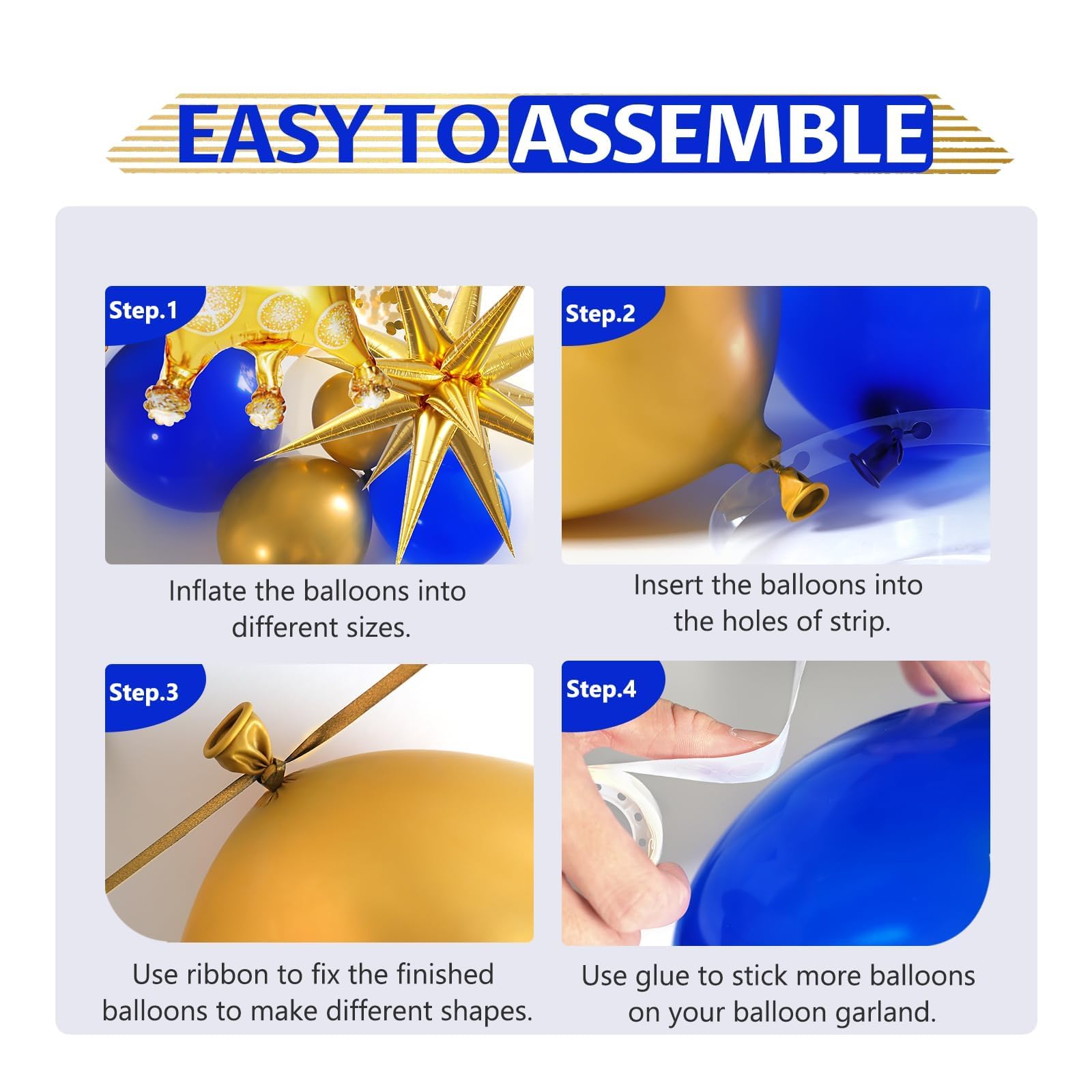 EASY TO ASSEMBLE

Step.1

Inflate the balloons into different sizes.

Step.2

Insert the balloons into the holes of strip.

Step.3

Use ribbon to fix the finished balloons to make different shapes.

Step.4

Use glue to stick more balloons on your balloon garland.